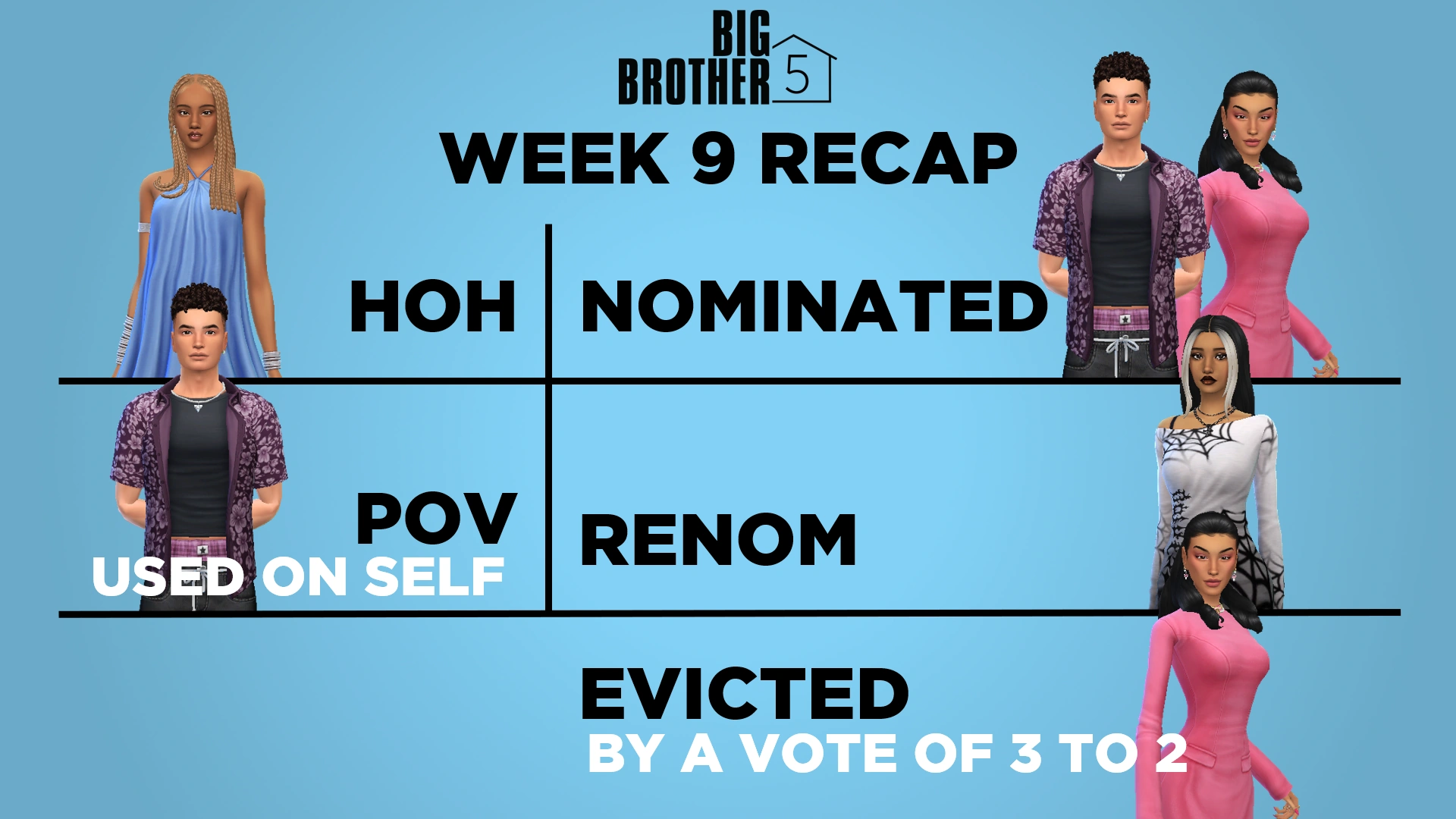 BIG BROTHER 5

WEEK 9 RECAP

HOH

NOMINATED

POV

USED ON SELF

RENOM

EVICTED

BY A VOTE OF 3 TO 2